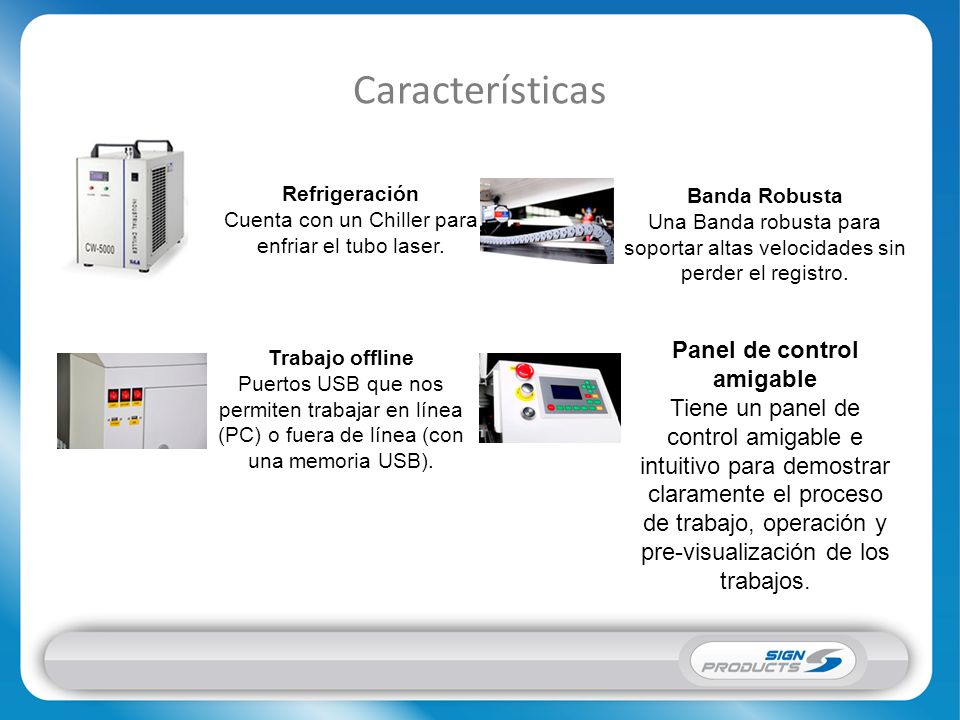 Características

CW-5000
INDUSTRIAL CHILLER

Refrigeración
Cuenta con un Chiller para enfriar el tubo laser.

Banda Robusta
Una Banda robusta para soportar altas velocidades sin perder el registro.

Trabajo offline
Puertos USB que nos permiten trabajar en línea (PC) o fuera de línea (con una memoria USB).

Panel de control amigable
Tiene un panel de control amigable e intuitivo para demostrar claramente el proceso de trabajo, operación y pre-visualización de los trabajos.

SIGN PRODUCTS